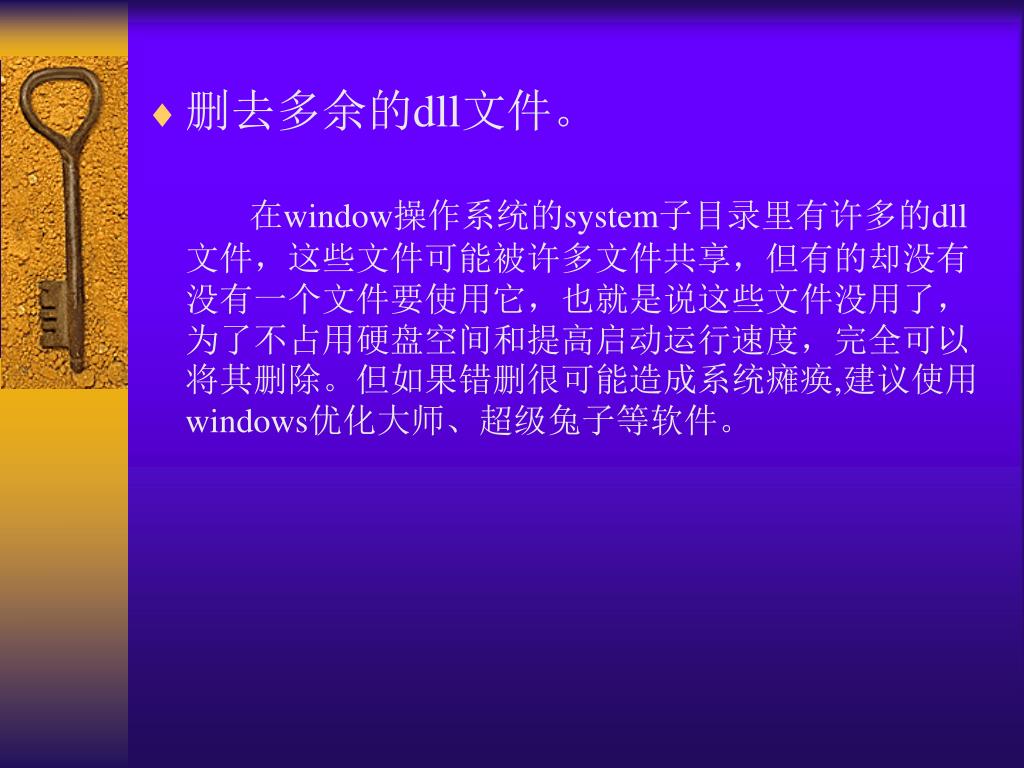 ♦ 删去多余的dll文件。

在window操作系统的system子目录里有许多的dll文件，这些文件可能被许多文件共享，但有的却没有没有一个文件要使用它，也就是说这些文件没用了，为了不占用硬盘空间和提高启动运行速度，完全可以将其删除。但如果错删很可能造成系统瘫痪,建议使用windows优化大师、超级兔子等软件。